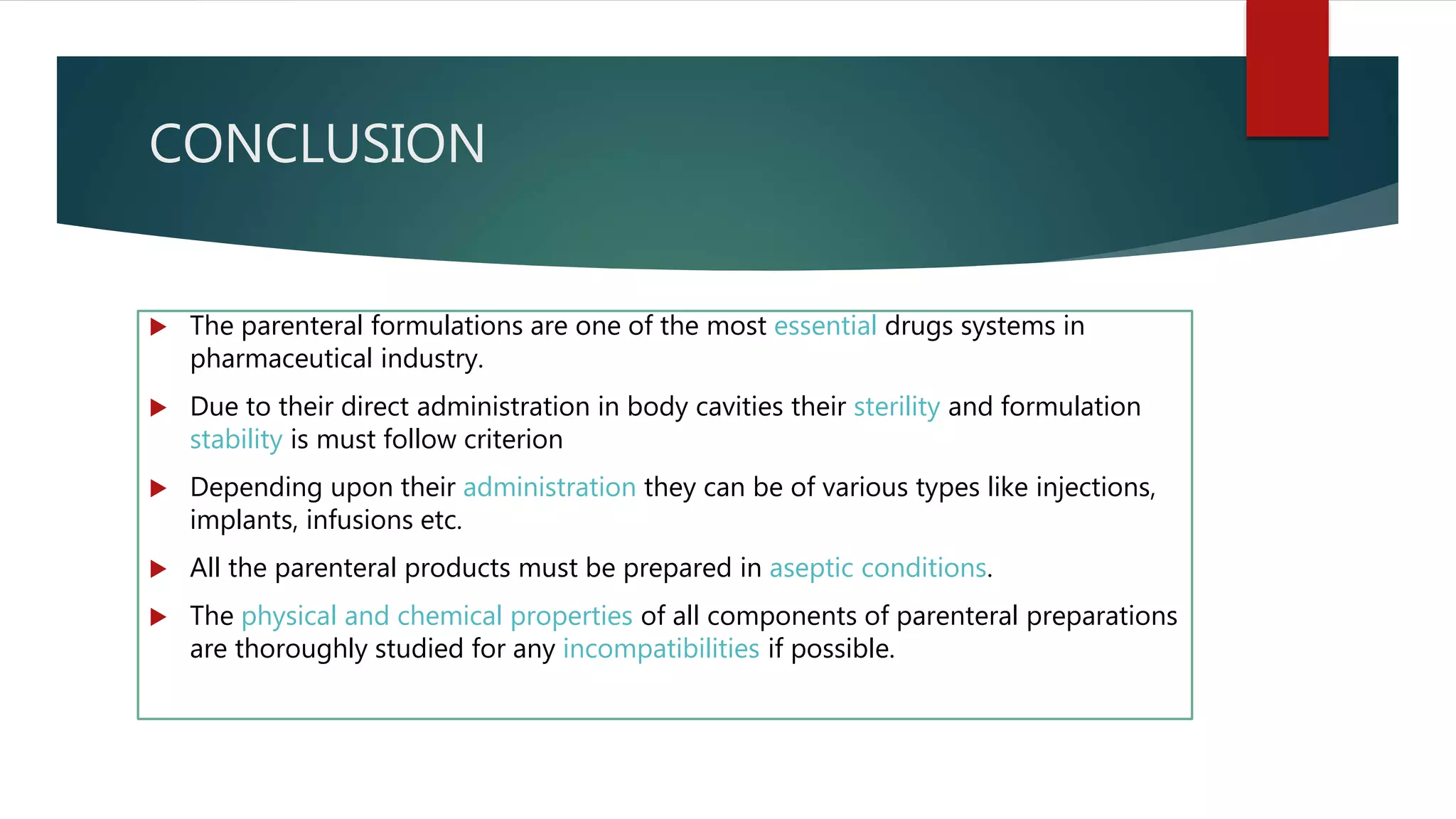 CONCLUSION

▶ The parenteral formulations are one of the most essential drugs systems in pharmaceutical industry.

▶ Due to their direct administration in body cavities their sterility and formulation stability is must follow criterion

▶ Depending upon their administration they can be of various types like injections, implants, infusions etc.

▶ All the parenteral products must be prepared in aseptic conditions.

▶ The physical and chemical properties of all components of parenteral preparations are thoroughly studied for any incompatibilities if possible.